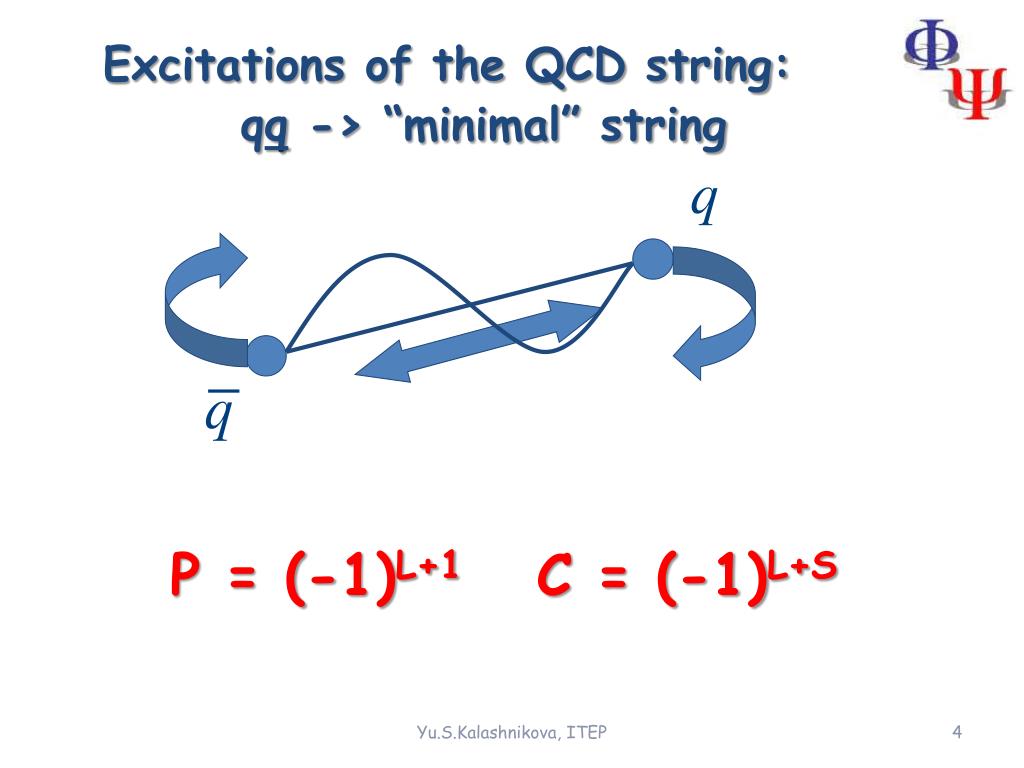 Excitations of the QCD string:
qq -> “minimal” string

$\Phi$
$\Psi$

$q$

$\bar{q}$

$P = (-1)^{L+1}$ $C = (-1)^{L+S}$

Yu.S.Kalashnikova, ITEP

4